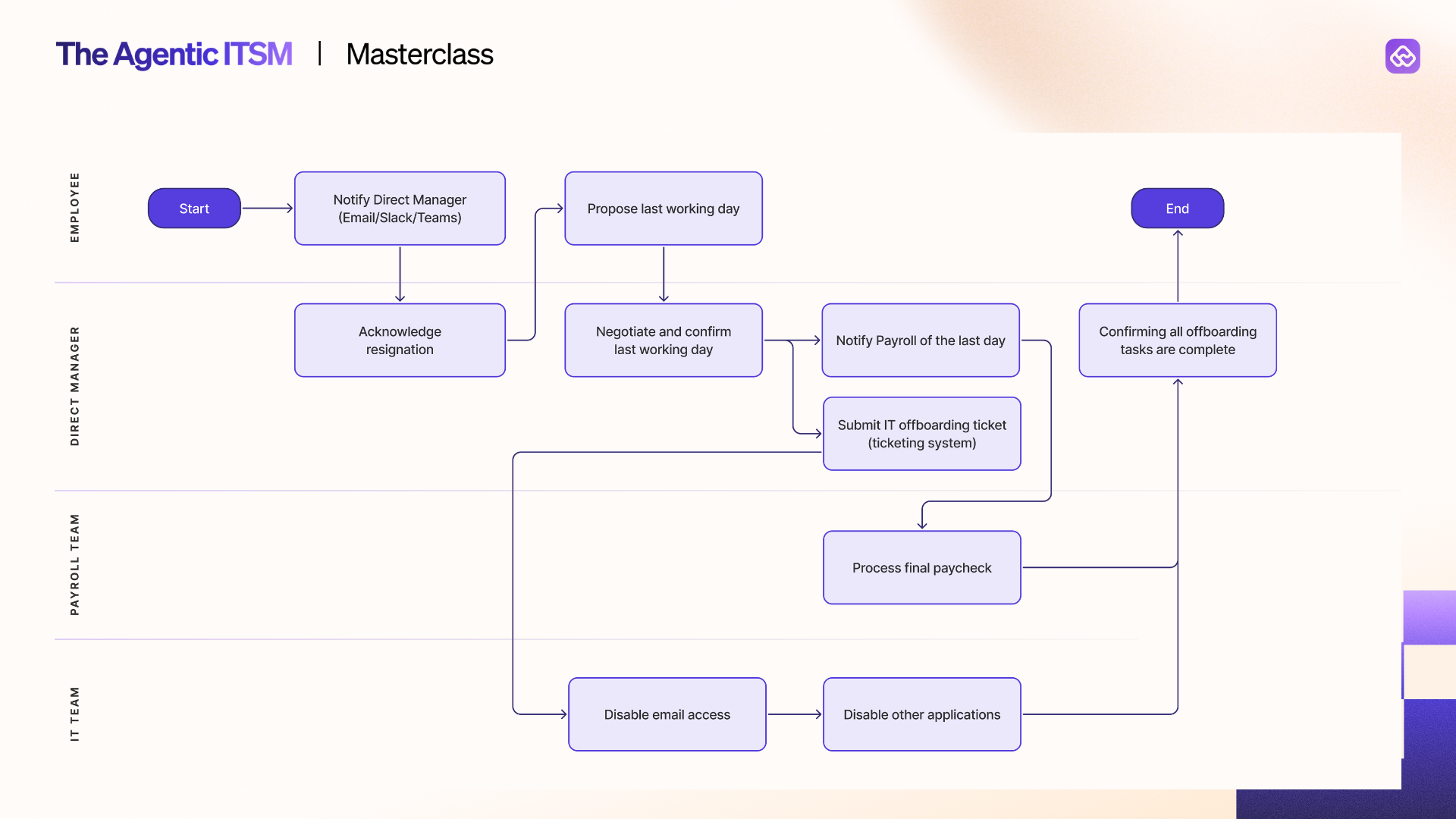 The Agentic ITSM | Masterclass

EMPLOYEE

Start

Notify Direct Manager (Email/Slack/Teams)

Propose last working day

End

DIRECT MANAGER

Acknowledge resignation

Negotiate and confirm last working day

Notify Payroll of the last day

Confirming all offboarding tasks are complete

Submit IT offboarding ticket (ticketing system)

PAYROLL TEAM

Process final paycheck

IT TEAM

Disable email access

Disable other applications